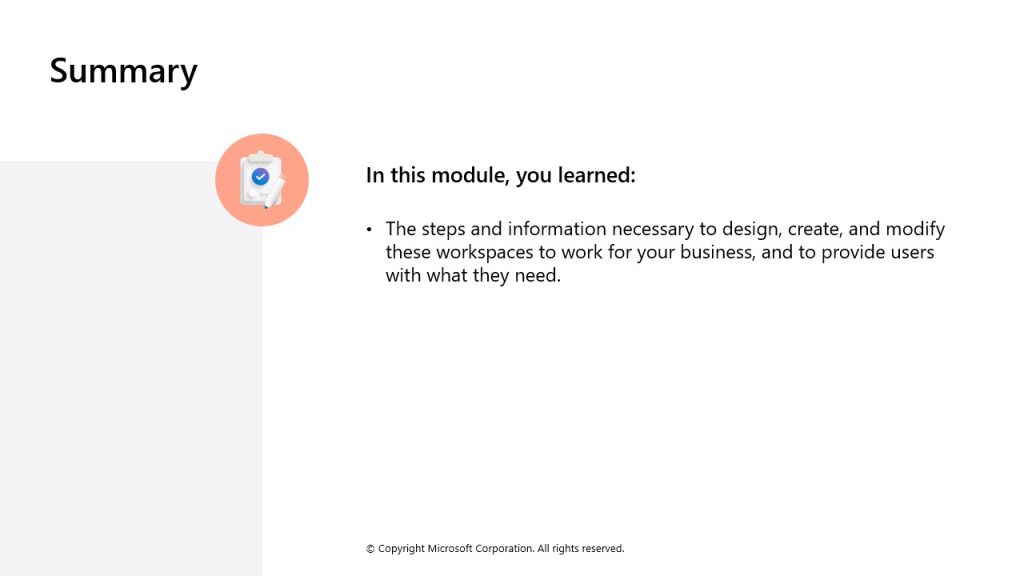 Summary

In this module, you learned:

• The steps and information necessary to design, create, and modify these workspaces to work for your business, and to provide users with what they need.

© Copyright Microsoft Corporation. All rights reserved.